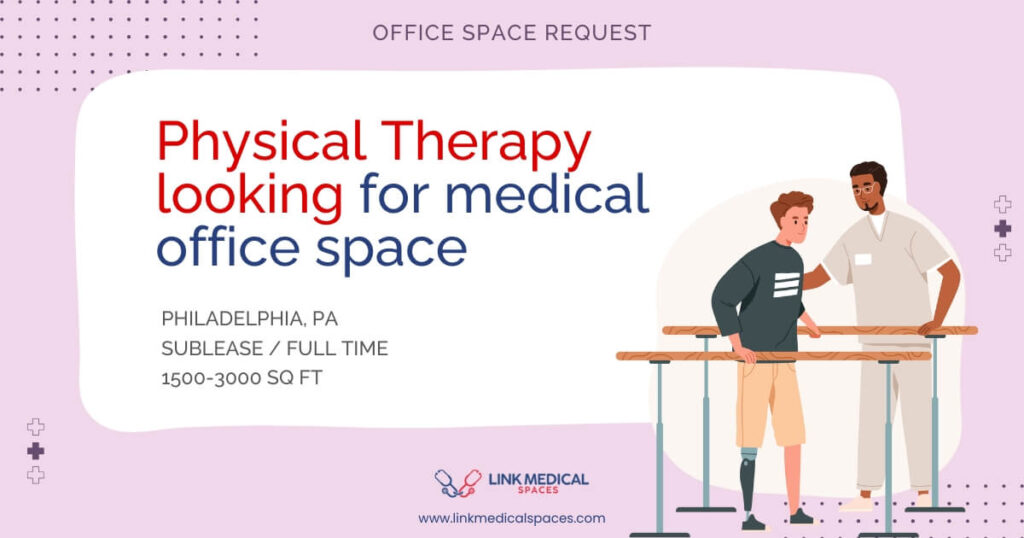 OFFICE SPACE REQUEST

Physical Therapy looking for medical office space

PHILADELPHIA, PA
SUBLEASE / FULL TIME
1500-3000 SQ FT

LINK MEDICAL SPACES

www.linkmedicalspaces.com